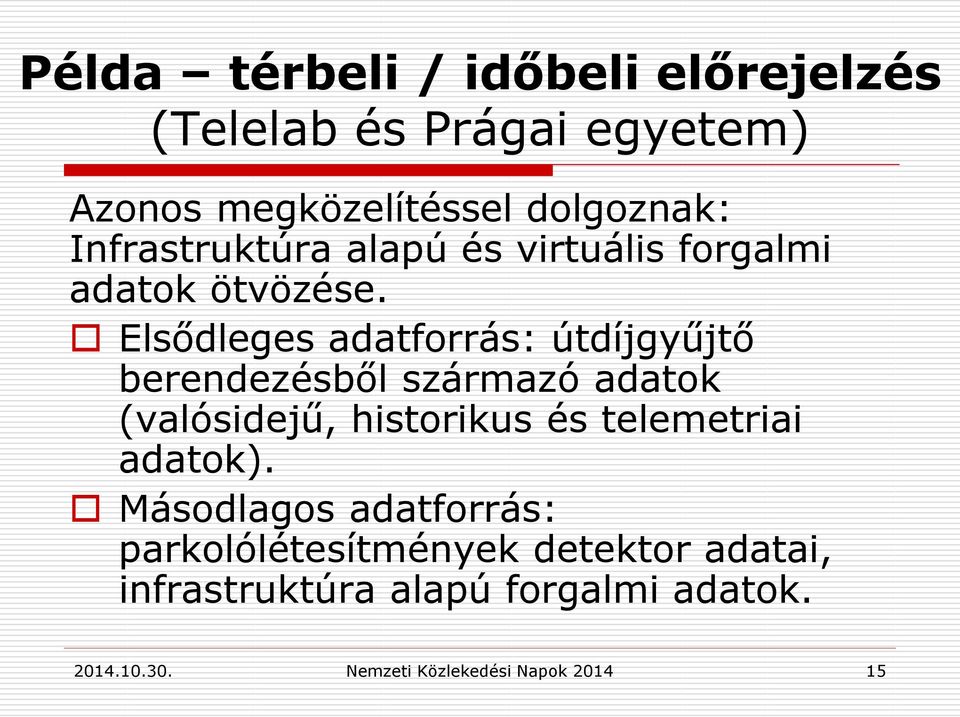 Példa – térbeli / időbeli előrejelzés (Telelab és Prágai egyetem)

Azonos megközelítéssel dolgoznak: Infrastruktúra alapú és virtuális forgalmi adatok ötvözése.

Elsődleges adatforrás: útdíjgyűjtő berendezésből származó adatok (valósidejű, historikus és telemetriai adatok).

Másodlagos adatforrás: parkolólétesítmények detektor adatai, infrastruktúra alapú forgalmi adatok.

2014.10.30. Nemzeti Közlekedési Napok 2014 15